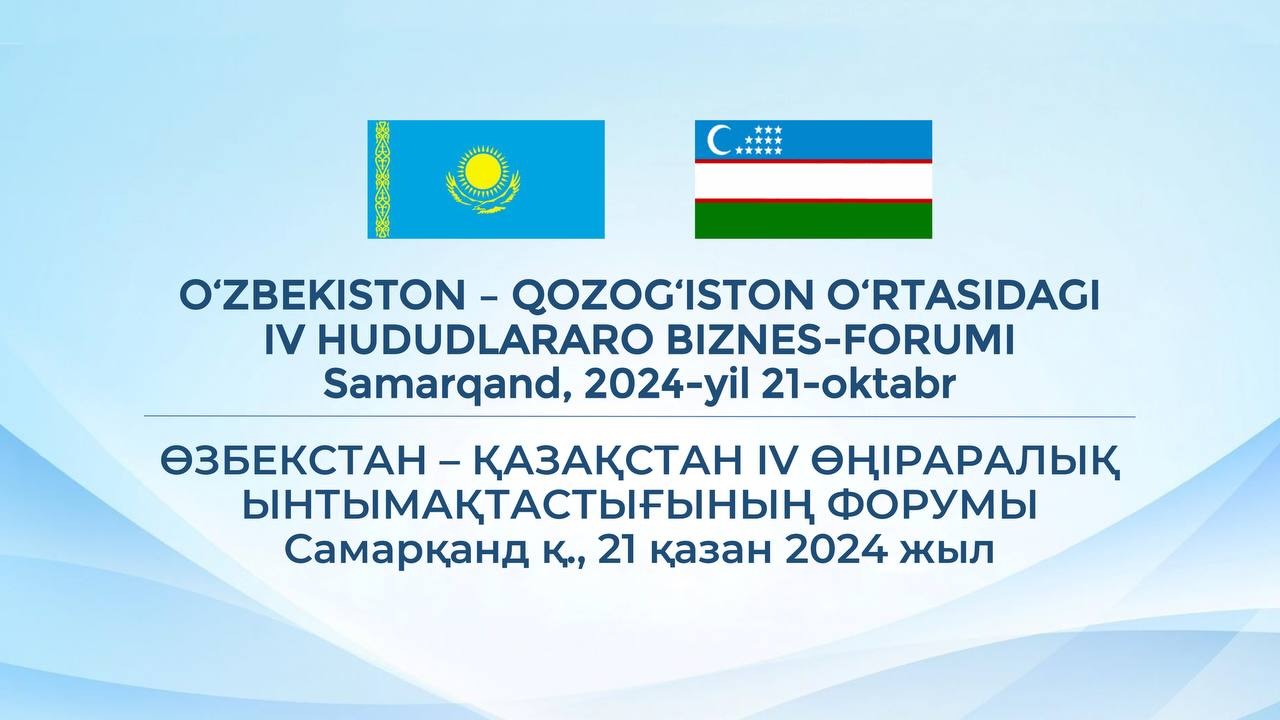 O‘ZBEKISTON – QOZOG‘ISTON O‘RTASIDAGI
IV HUDUDLARARO BIZNES-FORUMI
Samarqand, 2024-yil 21-oktabr

ӨЗБЕКСТАН – ҚАЗАҚСТАН IV ӨҢІРАРАЛЫҚ
ЫНТЫМАҚТАСТЫҒЫНЫҢ ФОРУМЫ
Самарқанд қ., 21 қазан 2024 жыл